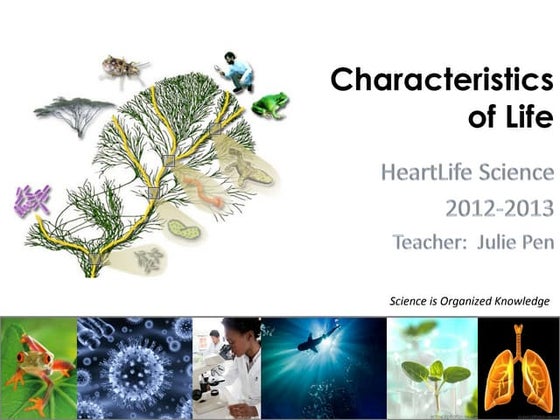 Characteristics of Life

HeartLife Science

2012-2013

Teacher: Julie Pen

Science is Organized Knowledge